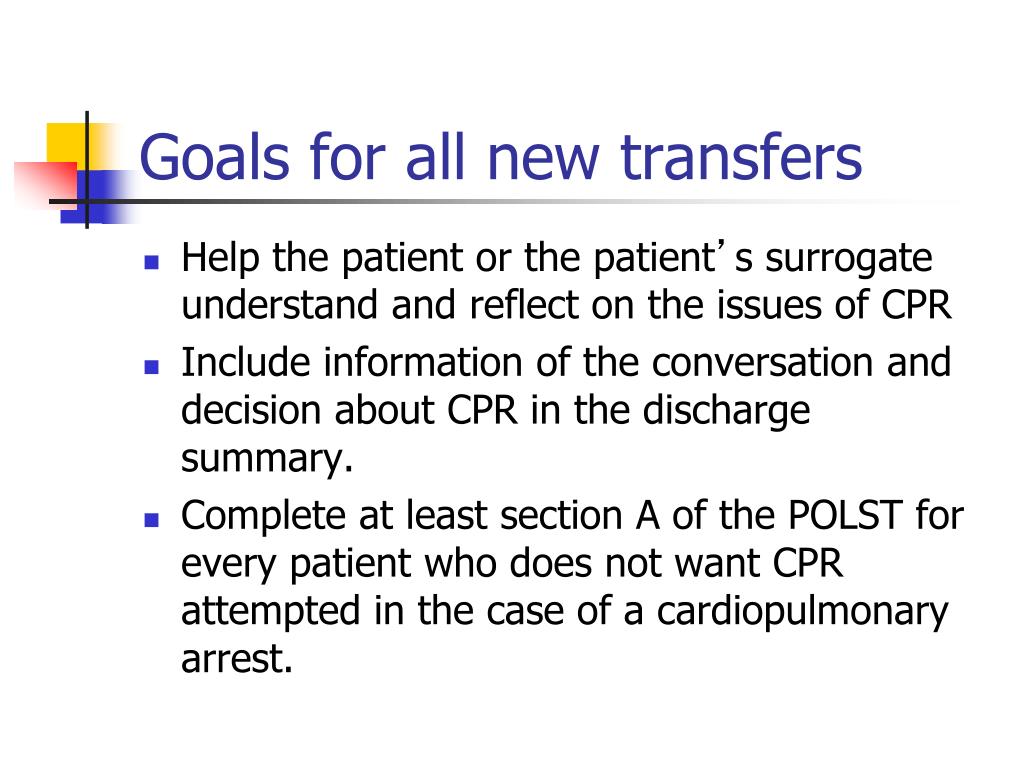 Goals for all new transfers

- Help the patient or the patient's surrogate understand and reflect on the issues of CPR
- Include information of the conversation and decision about CPR in the discharge summary.
- Complete at least section A of the POLST for every patient who does not want CPR attempted in the case of a cardiopulmonary arrest.